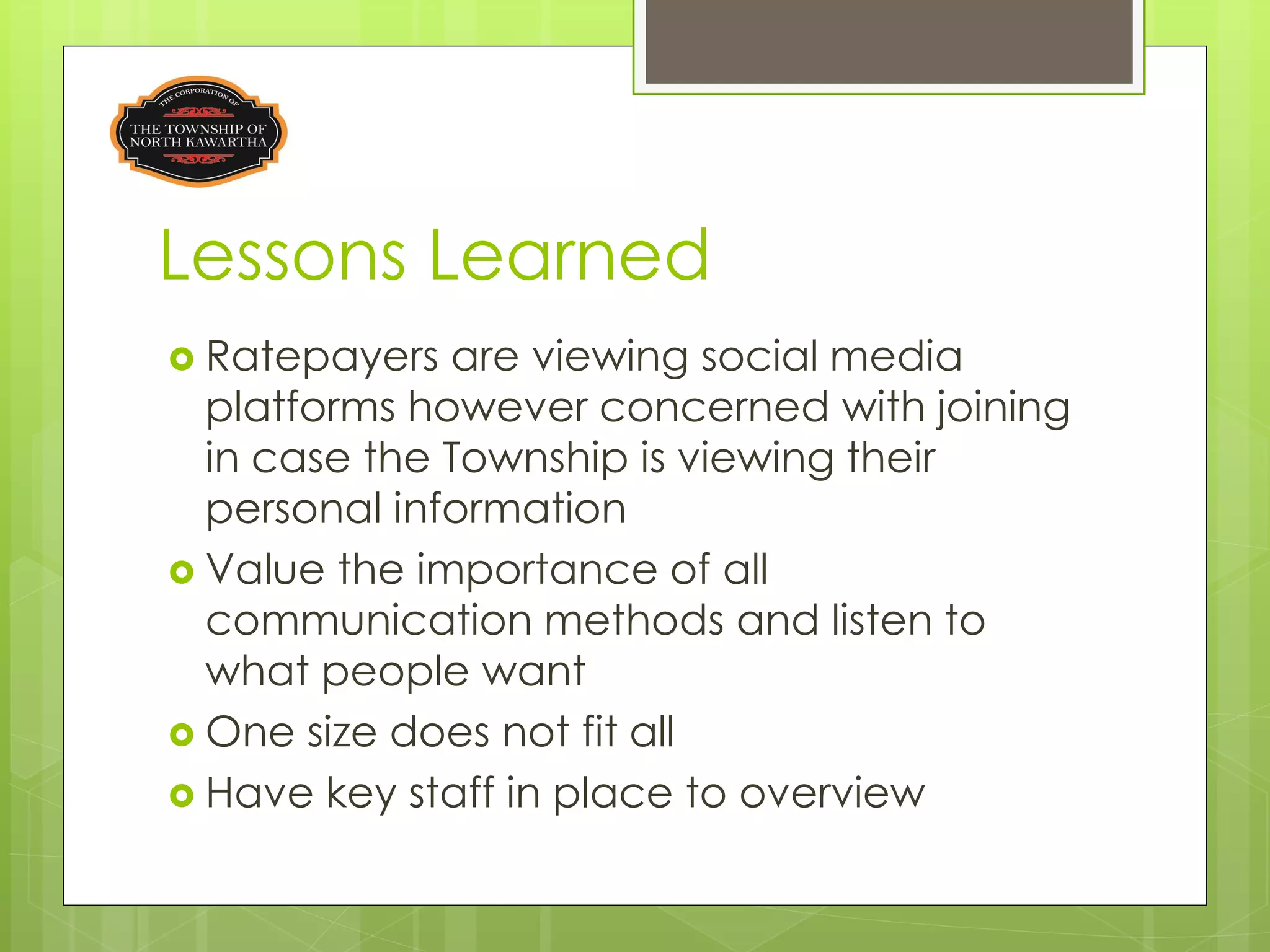 THE CORPORATION OF
THE TOWNSHIP OF
NORTH KAWARTHA

Lessons Learned

Ratepayers are viewing social media platforms however concerned with joining in case the Township is viewing their personal information

Value the importance of all communication methods and listen to what people want

One size does not fit all

Have key staff in place to overview